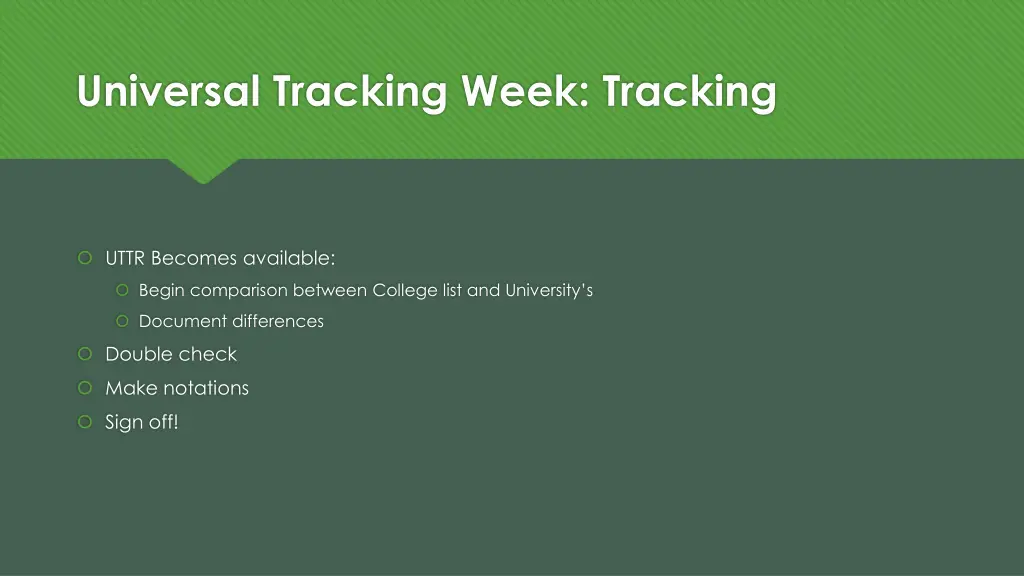 Universal Tracking Week: Tracking

UTTR Becomes available:

Begin comparison between College list and University's

Document differences

Double check

Make notations

Sign off!